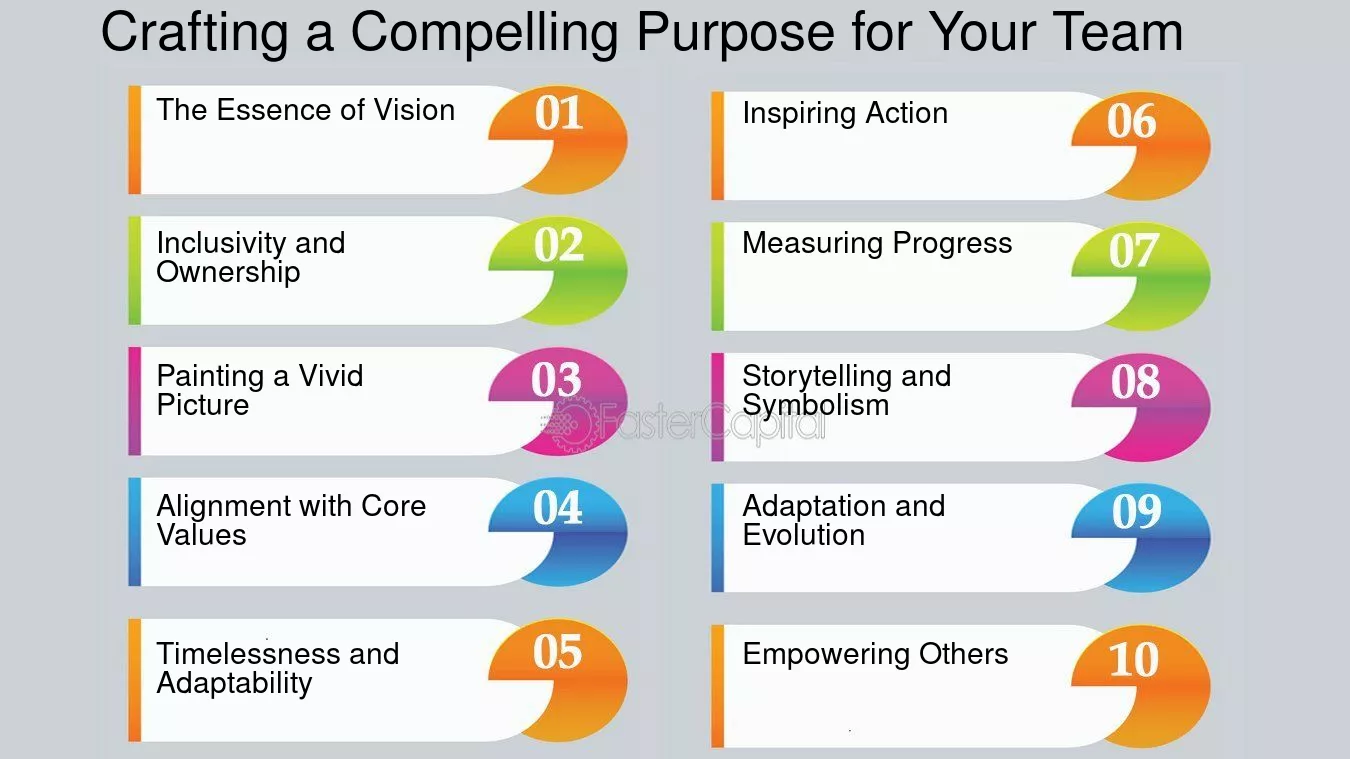 Crafting a Compelling Purpose for Your Team

The Essence of Vision
01

Inclusivity and Ownership
02

Painting a Vivid Picture
03

Alignment with Core Values
04

Timelessness and Adaptability
05

Inspiring Action
06

Measuring Progress
07

Storytelling and Symbolism
08

Adaptation and Evolution
09

Empowering Others
10

FasterCapital